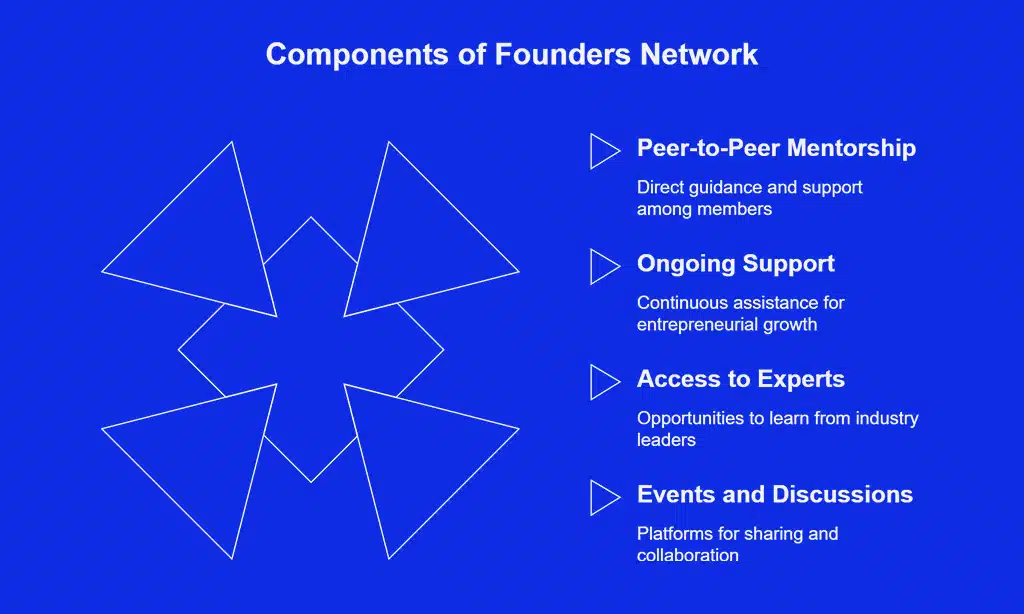 Components of Founders Network

Peer-to-Peer Mentorship
Direct guidance and support among members

Ongoing Support
Continuous assistance for entrepreneurial growth

Access to Experts
Opportunities to learn from industry leaders

Events and Discussions
Platforms for sharing and collaboration